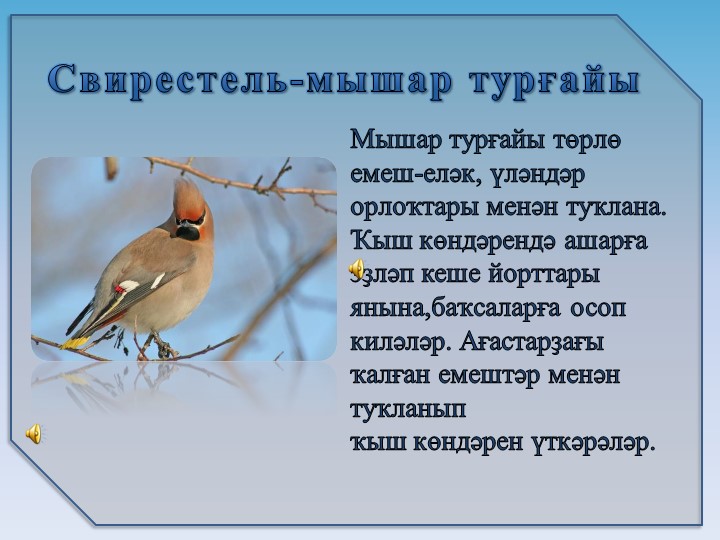 Свирестель-мышар турғайы

Мышар турғайы төрлө емеш-еләк, үләндәр орлоҡтары менән туклана. Ҡыш көндәрендә ашарға эҙләп кеше йорттары янына,баҡсаларға осоп киләләр. Ағастарҙағы ҡалған емештәр менән тукланып ҡыш көндәрен үткәрәләр.